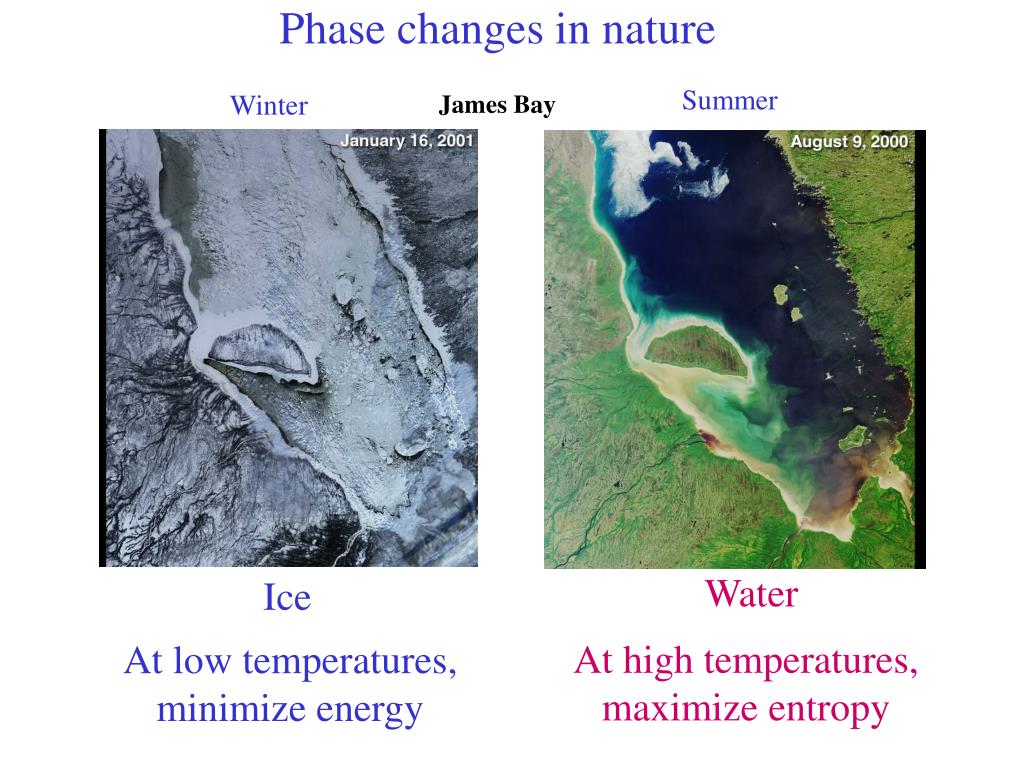 Phase changes in nature

Winter

James Bay

Summer

January 16, 2001

August 9, 2000

Ice

At low temperatures, minimize energy

Water

At high temperatures, maximize entropy